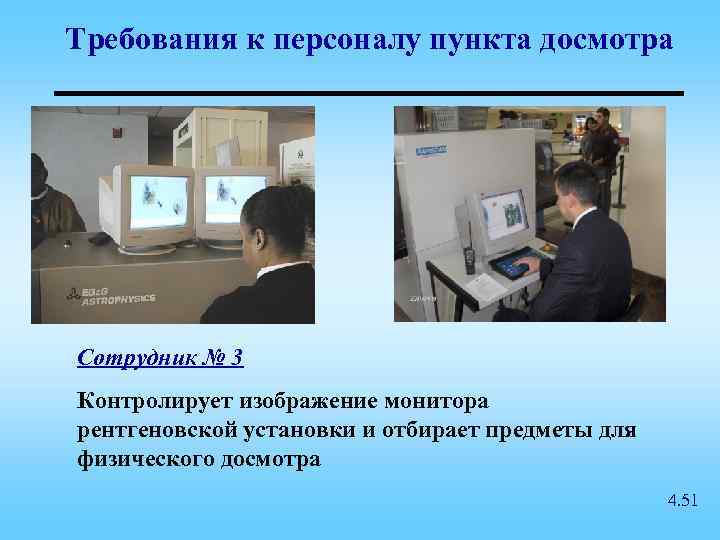 Требования к персоналу пункта досмотра

EG&G ASTROPHYSICS

Сотрудник № 3

Контролирует изображение монитора рентгеновской установки и отбирает предметы для физического досмотра

4.51